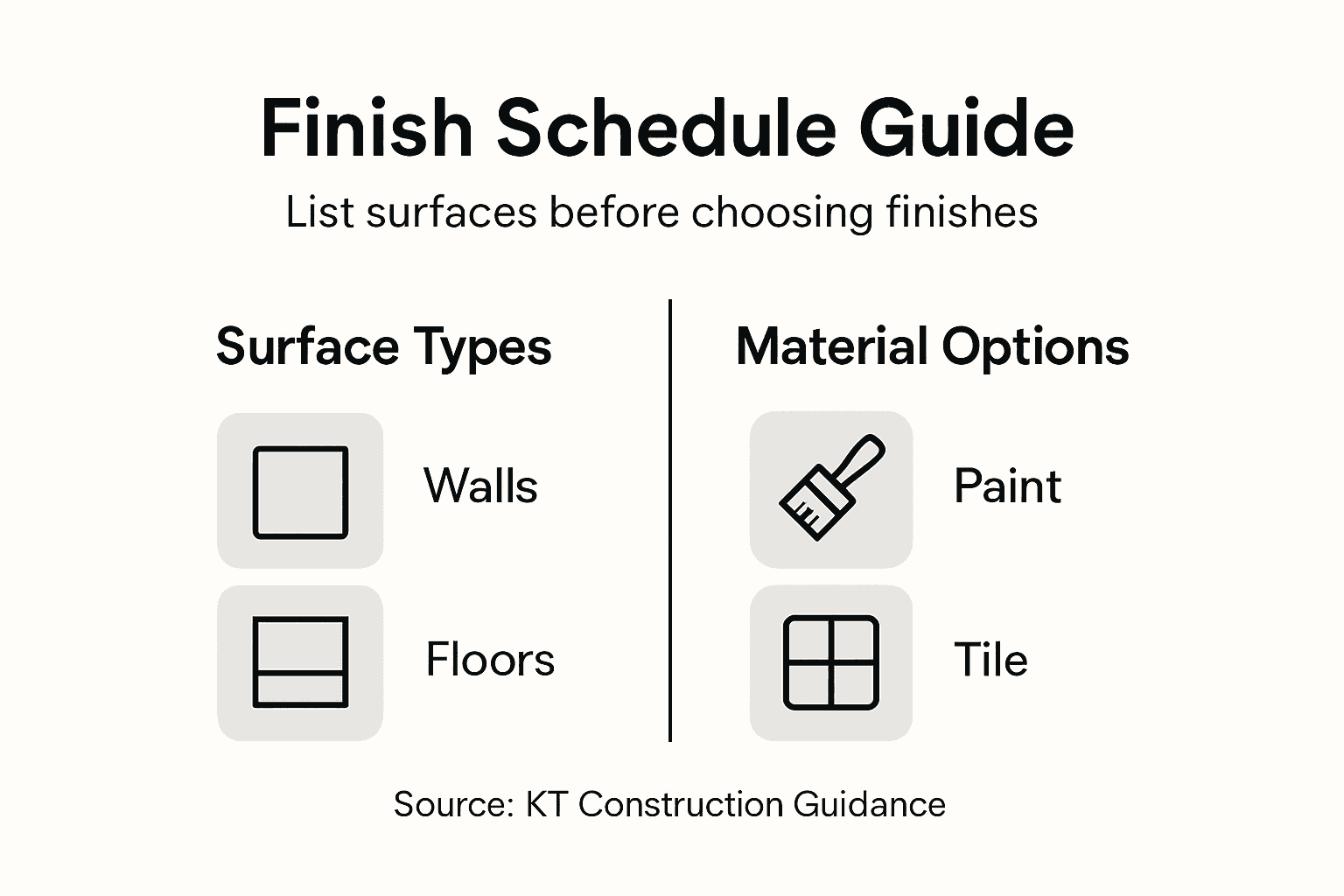 Finish Schedule Guide

List surfaces before choosing finishes

Surface Types

Walls

Floors

Material Options

Paint

Tile

Source: KT Construction Guidance